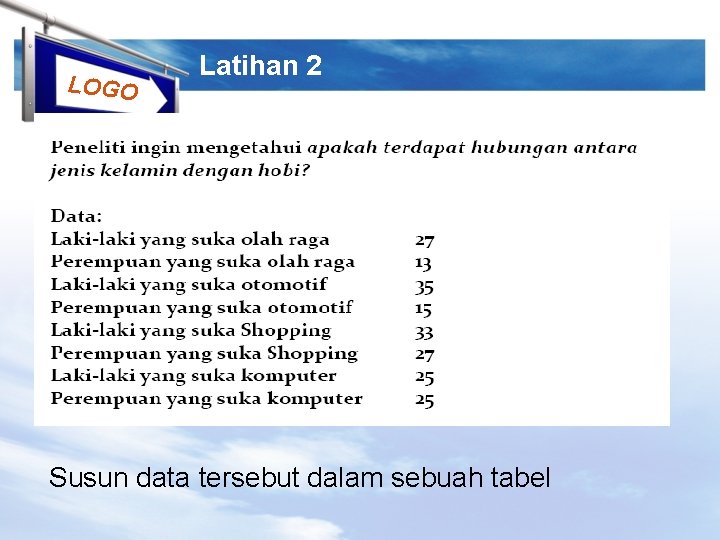 LOGO

Latihan 2

Peneliti ingin mengetahui apakah terdapat hubungan antara jenis kelamin dengan hobi?

Data:
Laki-laki yang suka olah raga 27
Perempuan yang suka olah raga 13
Laki-laki yang suka otomotif 35
Perempuan yang suka otomotif 15
Laki-laki yang suka Shopping 33
Perempuan yang suka Shopping 27
Laki-laki yang suka komputer 25
Perempuan yang suka komputer 25

Susun data tersebut dalam sebuah tabel